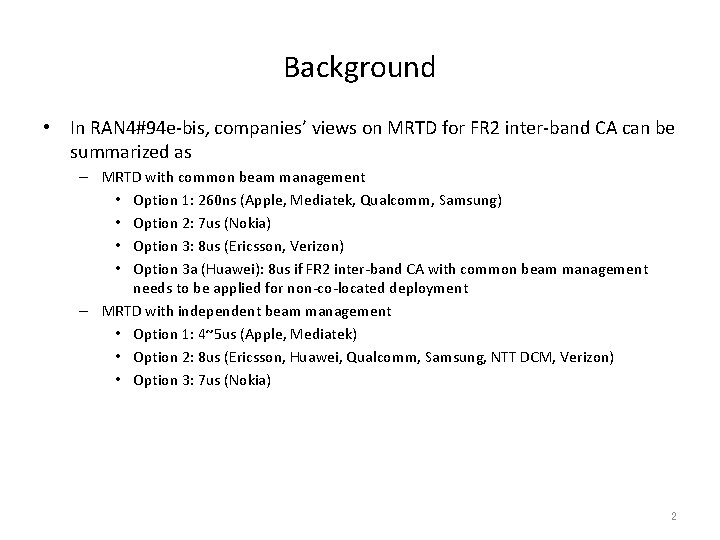 Background

• In RAN4#94e-bis, companies' views on MRTD for FR2 inter-band CA can be summarized as

– MRTD with common beam management

• Option 1: 260ns (Apple, Mediatek, Qualcomm, Samsung)

• Option 2: 7us (Nokia)

• Option 3: 8us (Ericsson, Verizon)

• Option 3a (Huawei): 8us if FR2 inter-band CA with common beam management needs to be applied for non-co-located deployment

– MRTD with independent beam management

• Option 1: 4~5us (Apple, Mediatek)

• Option 2: 8us (Ericsson, Huawei, Qualcomm, Samsung, NTT DCM, Verizon)

• Option 3: 7us (Nokia)

2